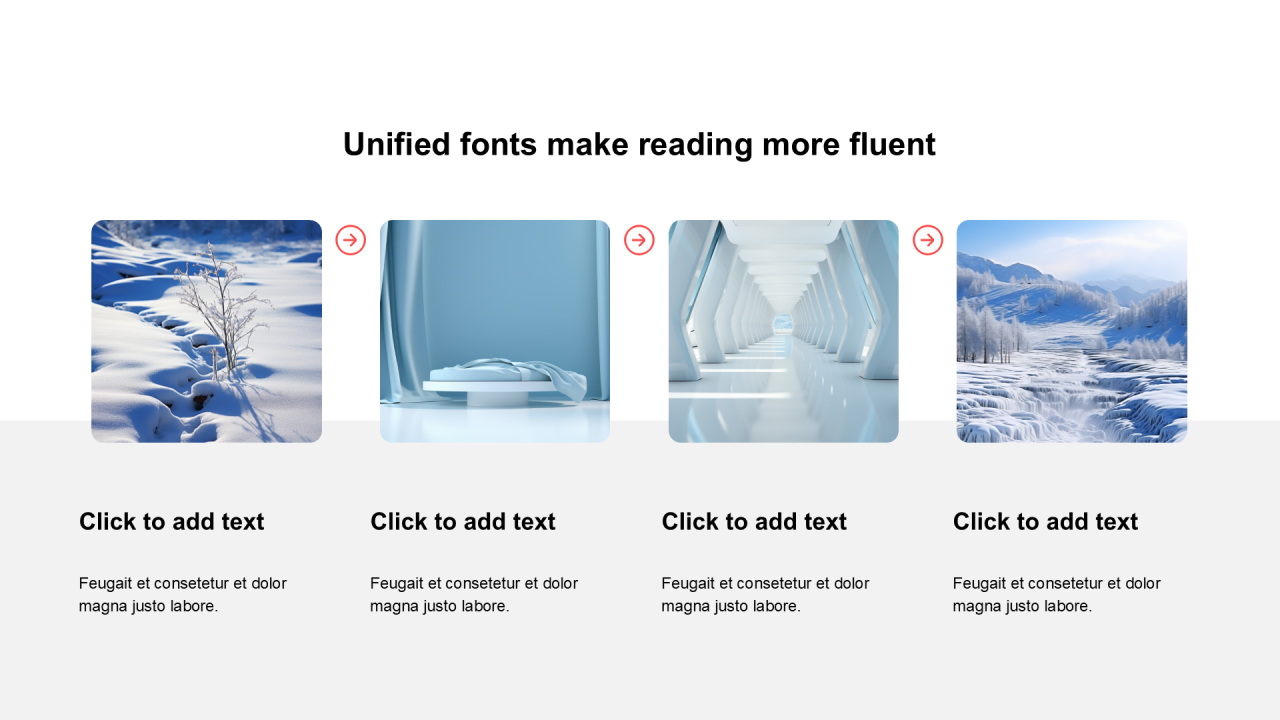 Unified fonts make reading more fluent

Click to add text

Feugait et consetetur et dolor magna justo labore.

Click to add text

Feugait et consetetur et dolor magna justo labore.

Click to add text

Feugait et consetetur et dolor magna justo labore.

Click to add text

Feugait et consetetur et dolor magna justo labore.